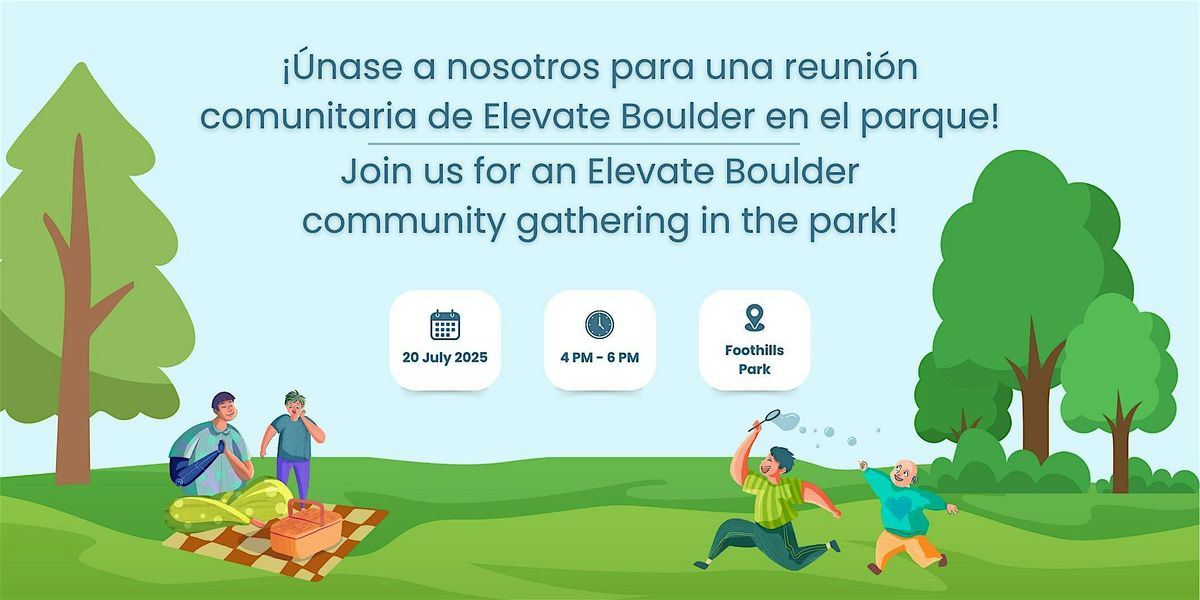 ¡Únase a nosotros para una reunión comunitaria de Elevate Boulder en el parque!

Join us for an Elevate Boulder community gathering in the park!

20 July 2025

4 PM - 6 PM

Foothills Park